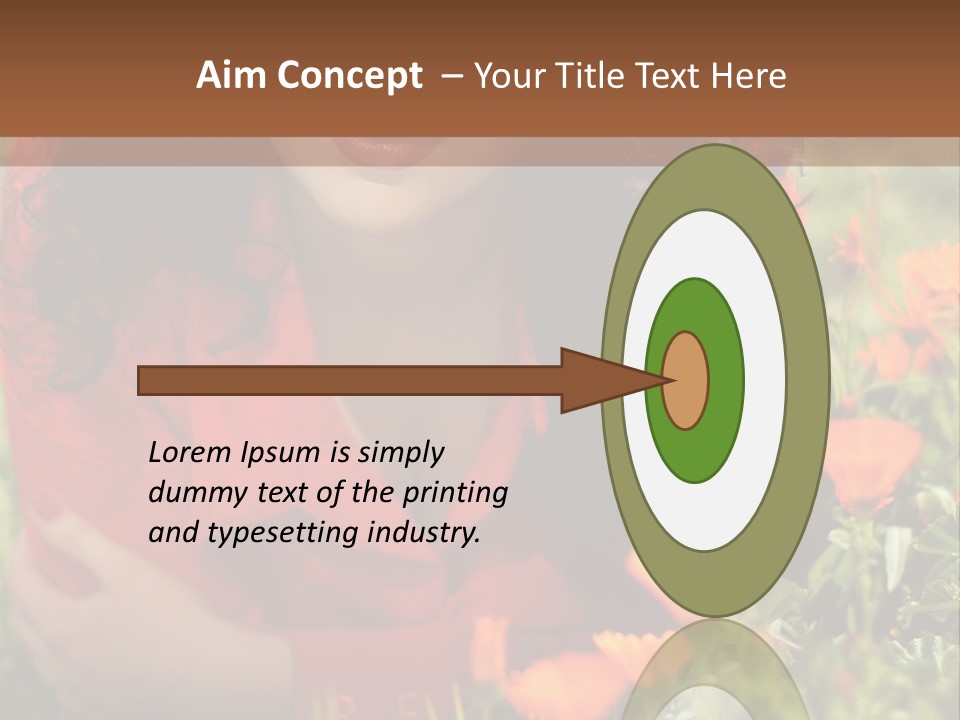 Aim Concept – Your Title Text Here

Lorem Ipsum is simply dummy text of the printing and typesetting industry.